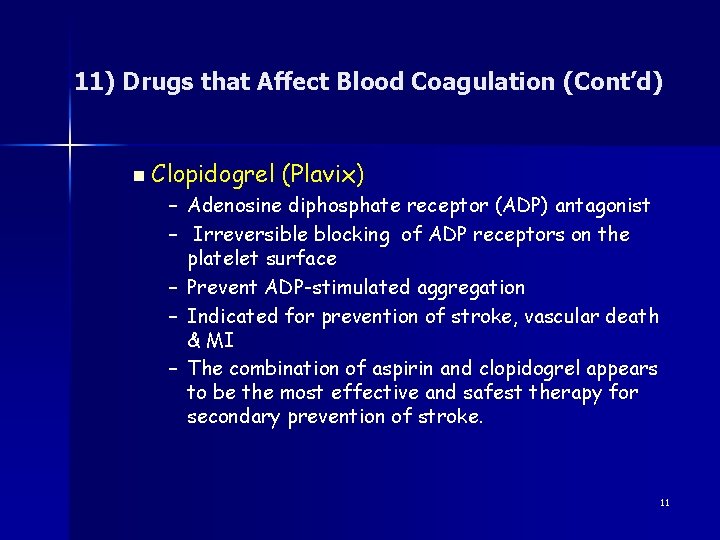 11) Drugs that Affect Blood Coagulation (Cont'd)

■ Clopidogrel (Plavix)
– Adenosine diphosphate receptor (ADP) antagonist
– Irreversible blocking of ADP receptors on the platelet surface
– Prevent ADP-stimulated aggregation
– Indicated for prevention of stroke, vascular death & MI
– The combination of aspirin and clopidogrel appears to be the most effective and safest therapy for secondary prevention of stroke.

11